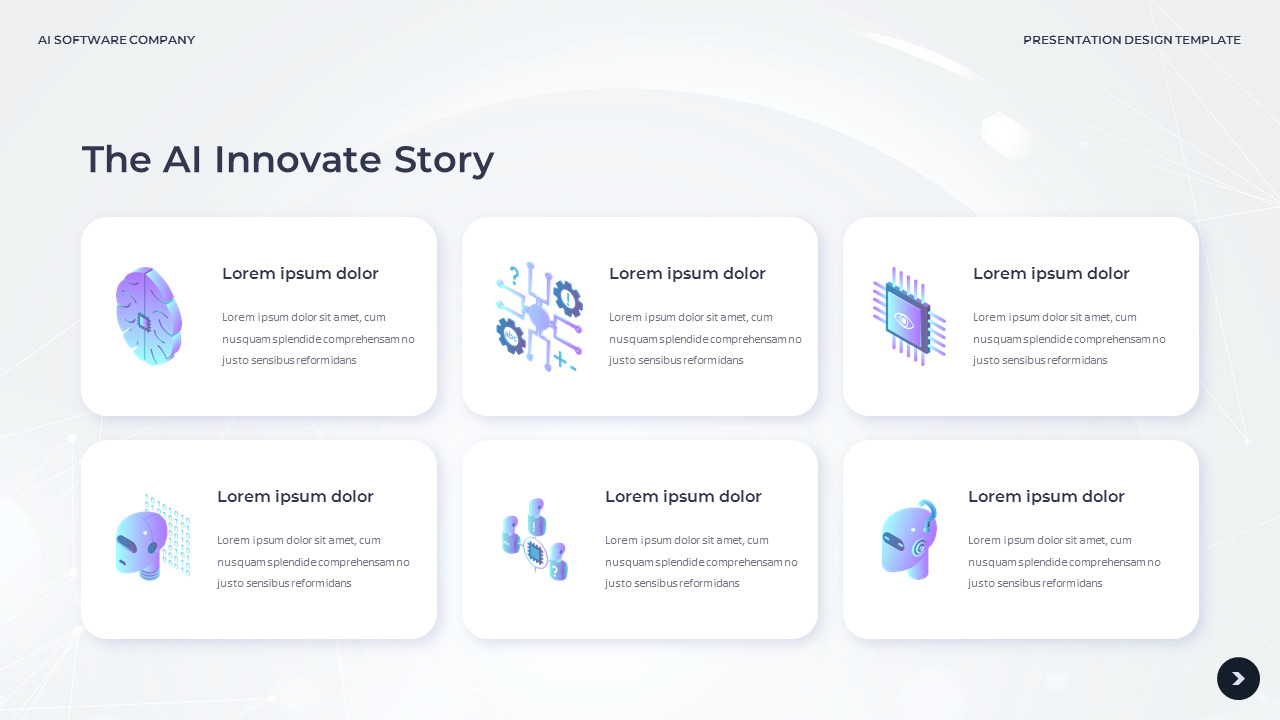 AI SOFTWARE COMPANY

PRESENTATION DESIGN TEMPLATE

The AI Innovate Story

Lorem ipsum dolor

Lorem ipsum dolor sit amet, cum nusquam splendide comprehensam no justo sensibus reformidans

Lorem ipsum dolor

Lorem ipsum dolor sit amet, cum nusquam splendide comprehensam no justo sensibus reformidans

Lorem ipsum dolor

Lorem ipsum dolor sit amet, cum nusquam splendide comprehensam no justo sensibus reformidans

Lorem ipsum dolor

Lorem ipsum dolor sit amet, cum nusquam splendide comprehensam no justo sensibus reformidans

Lorem ipsum dolor

Lorem ipsum dolor sit amet, cum nusquam splendide comprehensam no justo sensibus reformidans

Lorem ipsum dolor

Lorem ipsum dolor sit amet, cum nusquam splendide comprehensam no justo sensibus reformidans